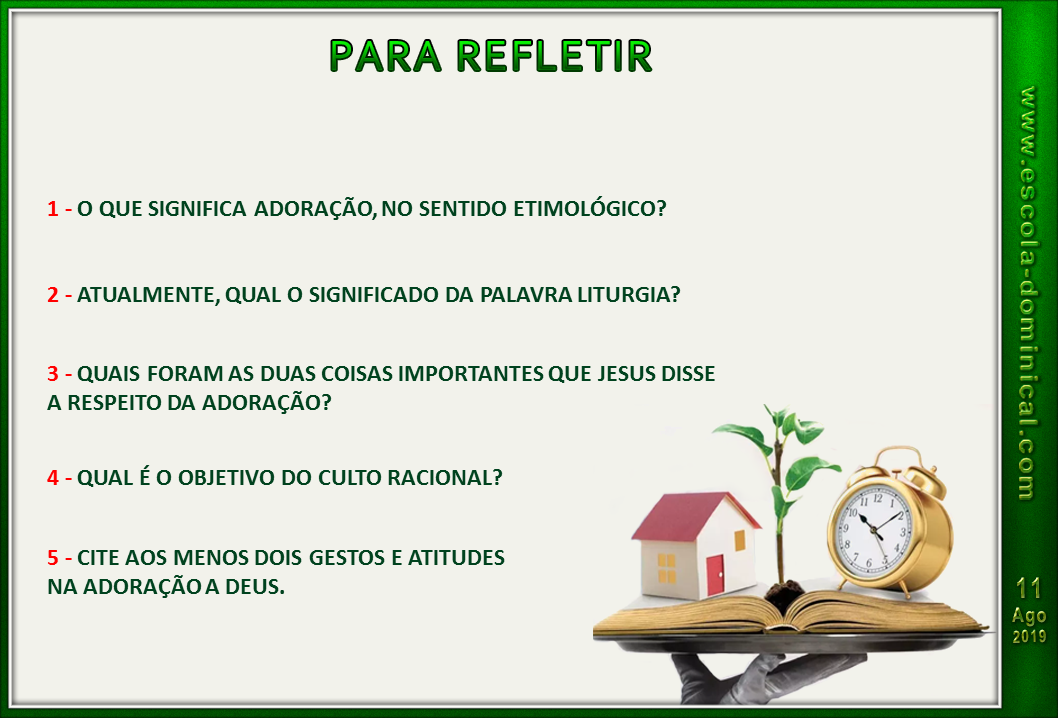 PARA REFLETIR

1 - O QUE SIGNIFICA ADORAÇÃO, NO SENTIDO ETIMOLÓGICO?

2 - ATUALMENTE, QUAL O SIGNIFICADO DA PALAVRA LITURGIA?

3 - QUAIS FORAM AS DUAS COISAS IMPORTANTES QUE JESUS DISSE A RESPEITO DA ADORAÇÃO?

4 - QUAL É O OBJETIVO DO CULTO RACIONAL?

5 - CITE AOS MENOS DOIS GESTOS E ATITUDES NA ADORAÇÃO A DEUS.

www.escola-dominical.com

11
Ago
2019